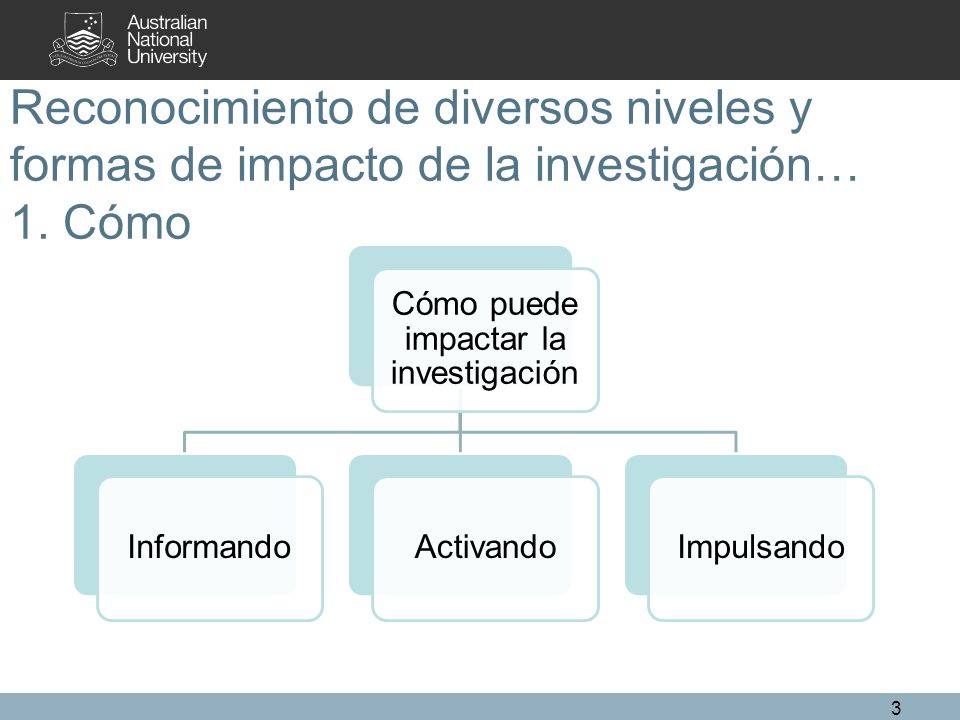 Australian National University

Reconocimiento de diversos niveles y formas de impacto de la investigación… 1. Cómo

Cómo puede impactar la investigación

Informando

Activando

Impulsando

3